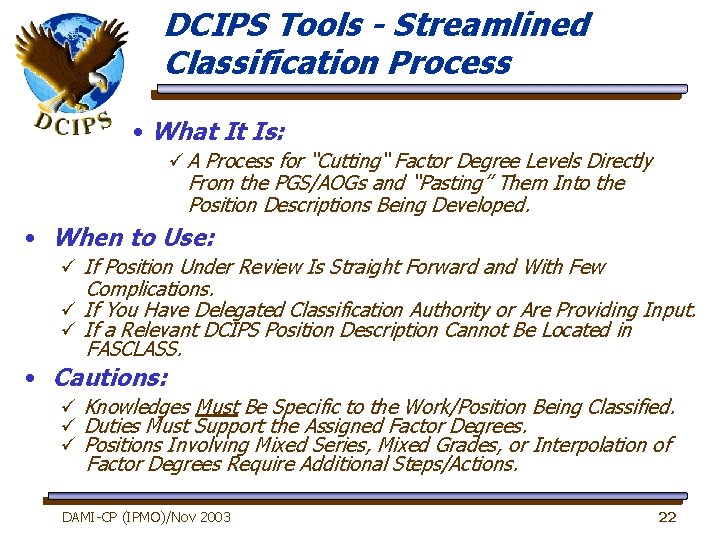 DCIPS

DCIPS Tools - Streamlined Classification Process

• What It Is:

✓ A Process for "Cutting" Factor Degree Levels Directly From the PGS/AOGs and "Pasting" Them Into the Position Descriptions Being Developed.

• When to Use:

✓ If Position Under Review Is Straight Forward and With Few Complications.
✓ If You Have Delegated Classification Authority or Are Providing Input.
✓ If a Relevant DCIPS Position Description Cannot Be Located in FASCLASS.

• Cautions:

✓ Knowledges Must Be Specific to the Work/Position Being Classified.
✓ Duties Must Support the Assigned Factor Degrees.
✓ Positions Involving Mixed Series, Mixed Grades, or Interpolation of Factor Degrees Require Additional Steps/Actions.

DAMI-CP (IPMO)/Nov 2003

22